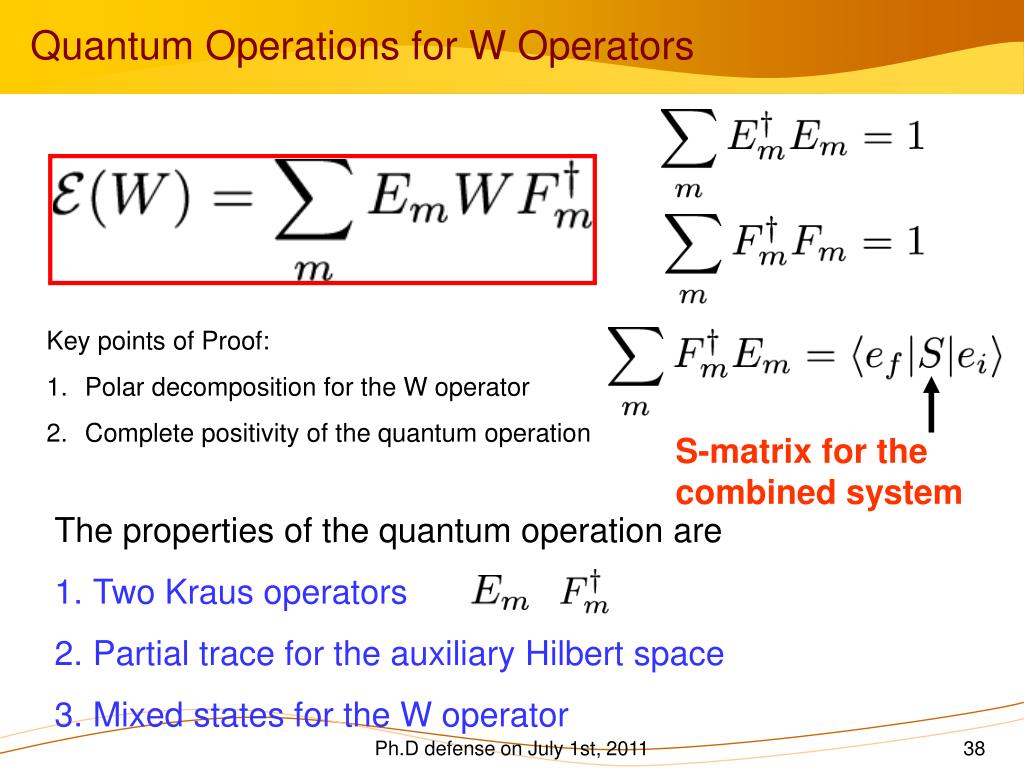 Quantum Operations for W Operators

$\mathcal{E}(W) = \sum_m E_m W F_m^\dagger$

$\sum_m E_m^\dagger E_m = 1$

$\sum_m F_m^\dagger F_m = 1$

Key points of Proof:

1. Polar decomposition for the W operator

2. Complete positivity of the quantum operation

$\sum_m F_m^\dagger E_m = \langle e_f | S | e_i \rangle$

S-matrix for the combined system

The properties of the quantum operation are

1. Two Kraus operators $E_m$ $F_m^\dagger$

2. Partial trace for the auxiliary Hilbert space

3. Mixed states for the W operator

Ph.D defense on July 1st, 2011

38